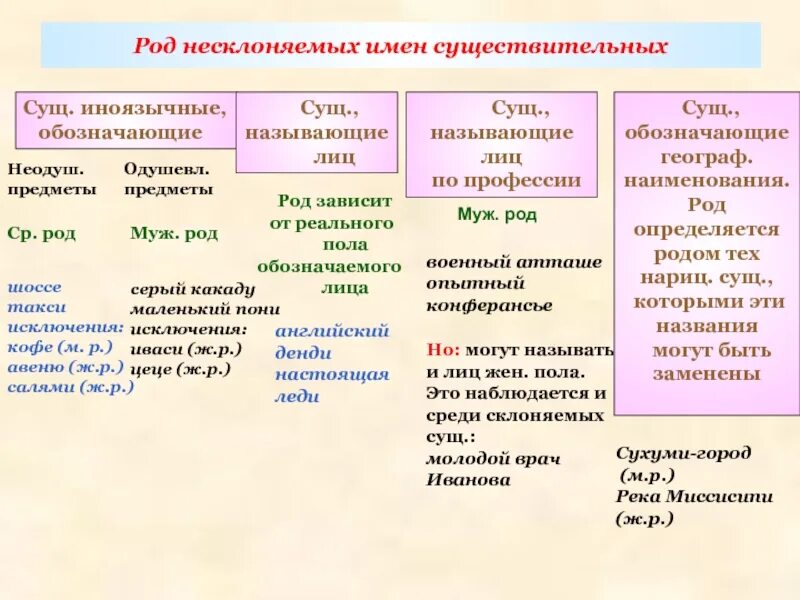 Род несклоняемых имен существительных

Сущ. иноязычные, обозначающие

Неодуш. предметы

Ср. род

шоссе
такси
исключения:
кофе (м. р.)
авеню (ж.р.)
салями (ж.р.)

Одушевл. предметы

Муж. род

серый какаду
маленький пони
исключения:
иваси (ж.р.)
цеце (ж.р.)

Сущ., называющие лиц

Род зависит от реального пола обозначаемого лица

английский денди
настоящая леди

Сущ., называющие лиц по профессии

Муж. род

военный атташе
опытный конферансье

Но: могут называть и лиц жен. пола. Это наблюдается и среди склоняемых сущ.:
молодой врач Иванова

Сущ., обозначающие географ. наименования. Род определяется родом тех нариц. сущ., которыми эти названия могут быть заменены

Сухуми-город (м.р.)
Река Миссисипи (ж.р.)